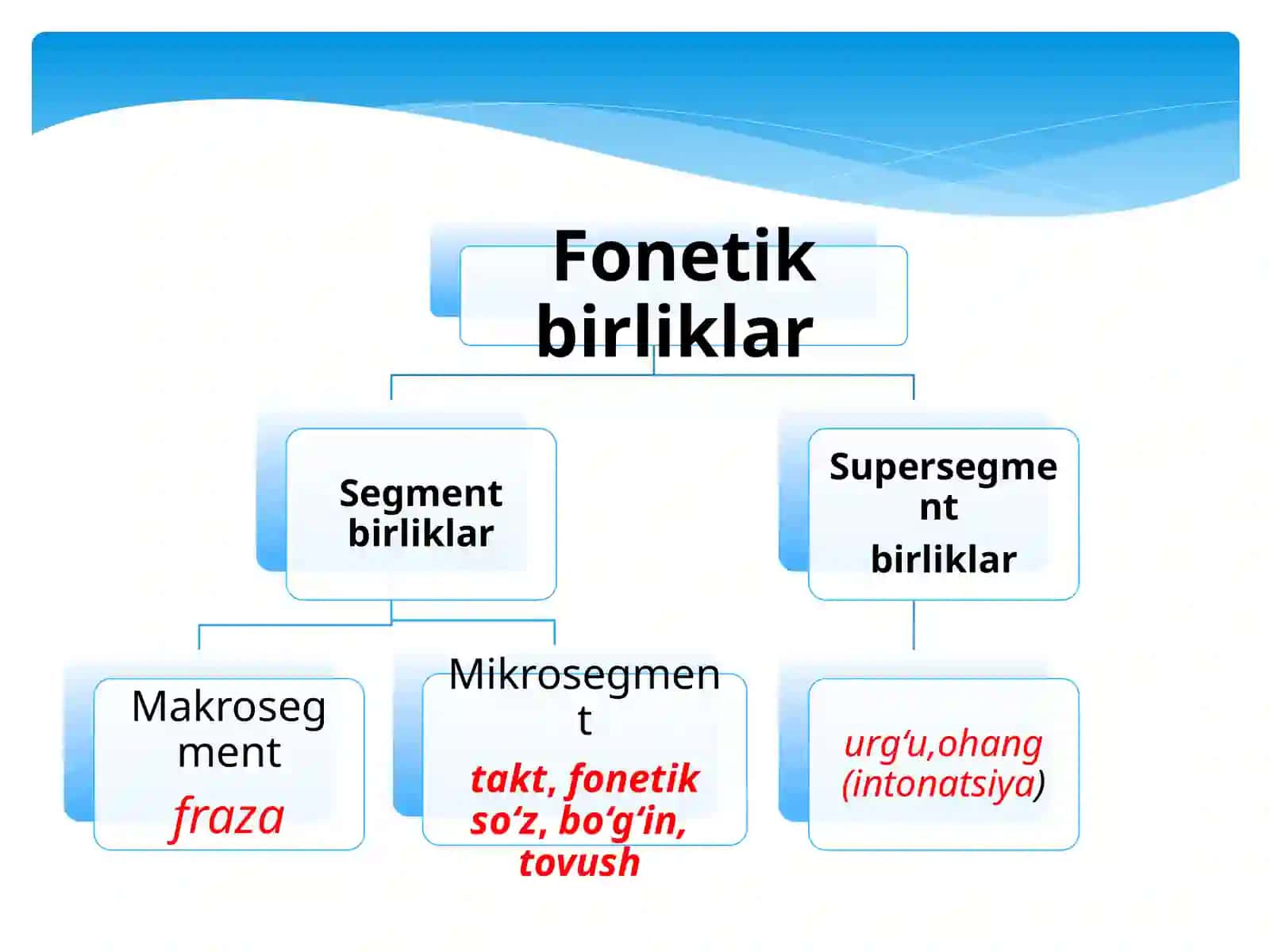 Fonetik birliklar

Segment birliklar

Supersegment birliklar

Makrosegment
fraza

Mikrosegment
takt, fonetik so‘z, bo‘g‘in, tovush

urg‘u,ohang (intonatsiya)